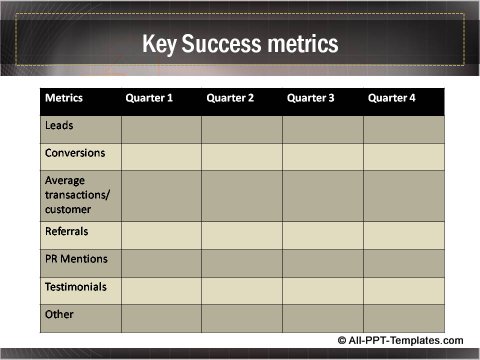 Key Success metrics

| Metrics | Quarter 1 | Quarter 2 | Quarter 3 | Quarter 4 |
|---|---|---|---|---|
| Leads | | | | |
| Conversions | | | | |
| Average transactions/ customer | | | | |
| Referrals | | | | |
| PR Mentions | | | | |
| Testimonials | | | | |
| Other | | | | |

© All-PPT-Templates.com